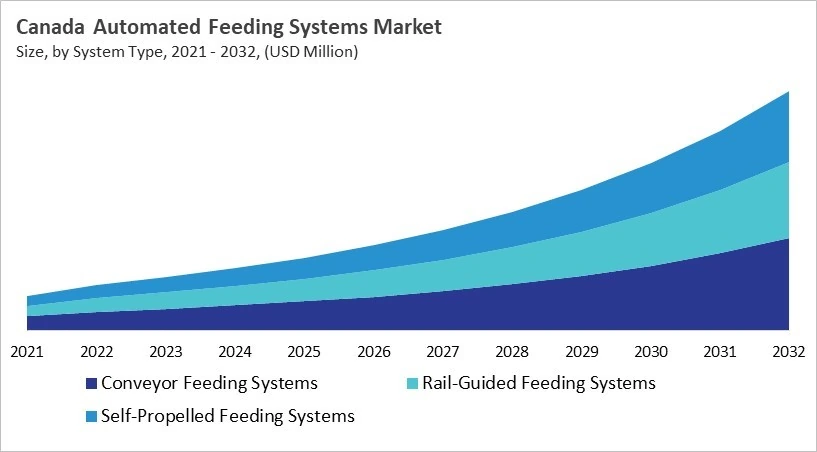 Canada Automated Feeding Systems Market
Size, by System Type, 2021 - 2032, (USD Million)

2021 2022 2023 2024 2025 2026 2027 2028 2029 2030 2031 2032

Conveyor Feeding Systems
Rail-Guided Feeding Systems
Self-Propelled Feeding Systems